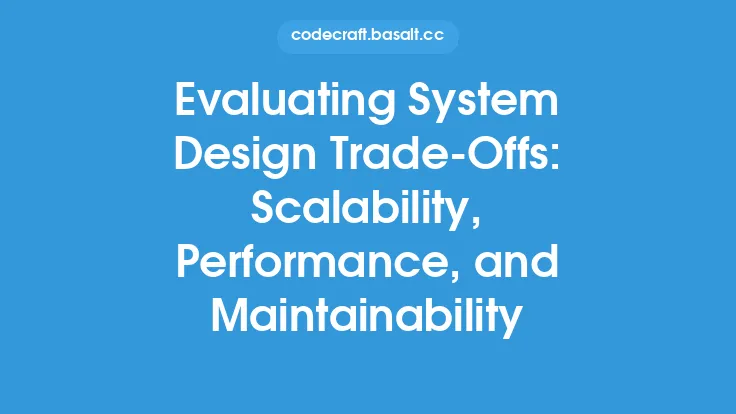 codecraft.basalt.cc

Evaluating System Design Trade-Offs: Scalability, Performance, and Maintainability